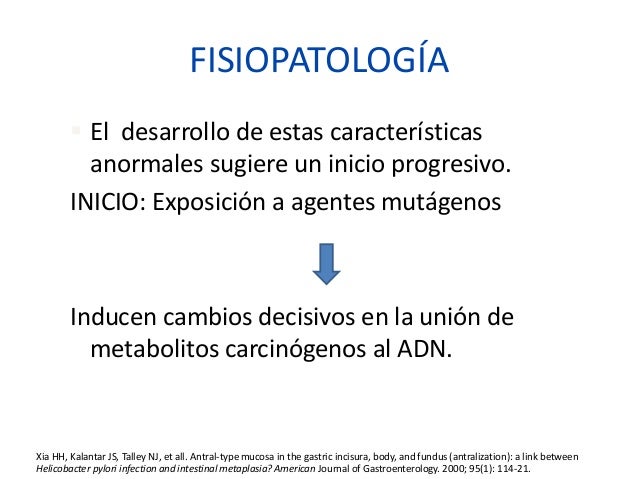 FISIOPATOLOGÍA

El desarrollo de estas características anormales sugiere un inicio progresivo.

INICIO: Exposición a agentes mutágenos

Inducen cambios decisivos en la unión de metabolitos carcinógenos al ADN.

Xia HH, Kalantar JS, Talley NJ, et all. Antral-type mucosa in the gastric incisura, body, and fundus (antralization): a link between Helicobacter pylori infection and intestinal metaplasia? American Journal of Gastroenterology. 2000; 95(1): 114-21.